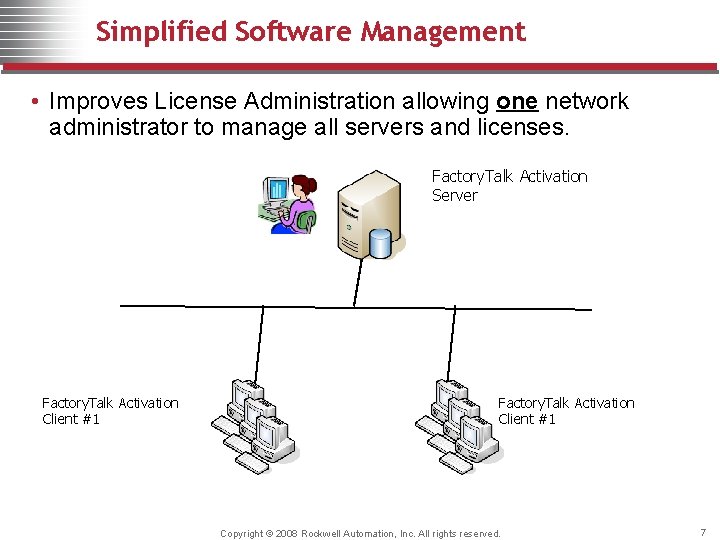 Simplified Software Management

• Improves License Administration allowing one network administrator to manage all servers and licenses.

FactoryTalk Activation Server

FactoryTalk Activation Client #1

FactoryTalk Activation Client #1

Copyright © 2008 Rockwell Automation, Inc. All rights reserved.

7